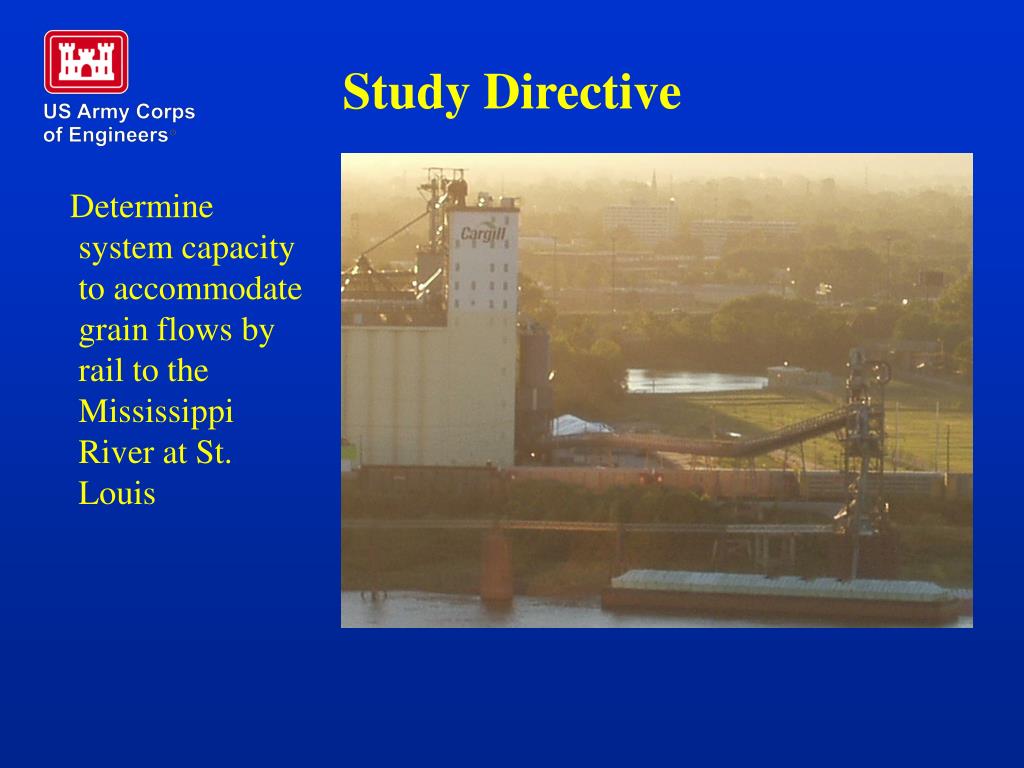 US Army Corps of Engineers®

Study Directive

Determine system capacity to accommodate grain flows by rail to the Mississippi River at St. Louis

Cargill